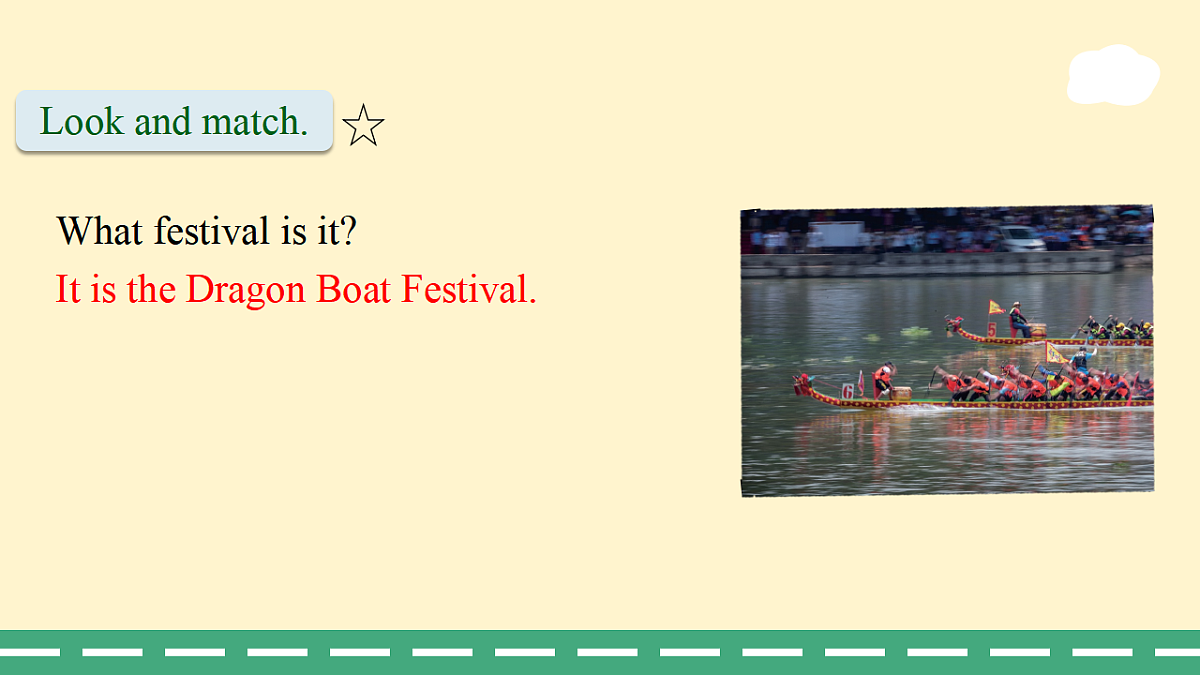 Look and match. ☆

What festival is it?
It is the Dragon Boat Festival.

5
6